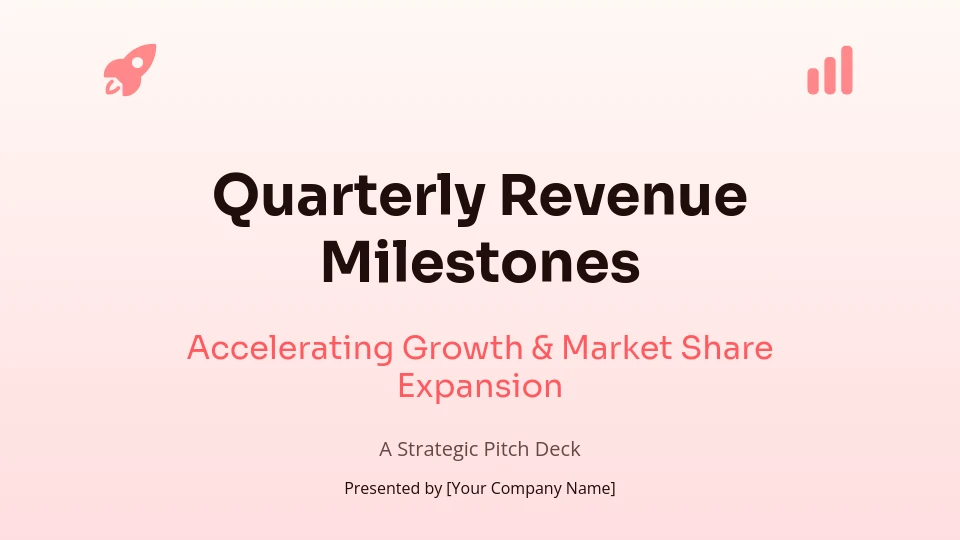 Quarterly Revenue Milestones

Accelerating Growth & Market Share Expansion

A Strategic Pitch Deck

Presented by [Your Company Name]